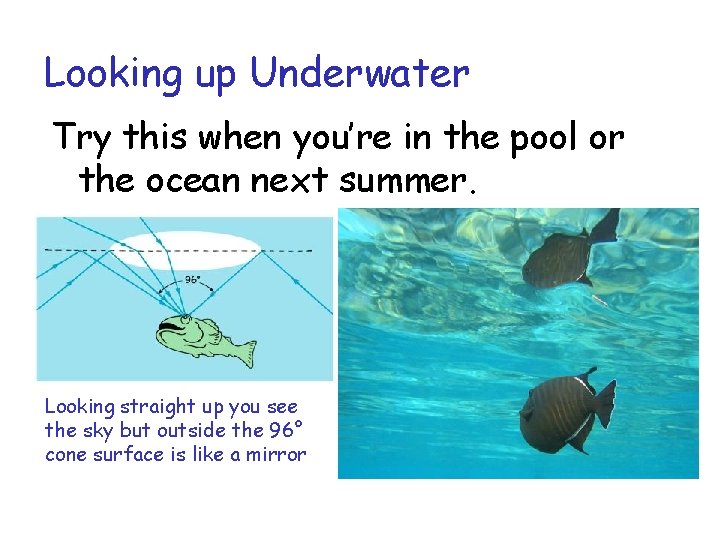 Looking up Underwater

Try this when you're in the pool or the ocean next summer.

96°

Looking straight up you see the sky but outside the 96° cone surface is like a mirror